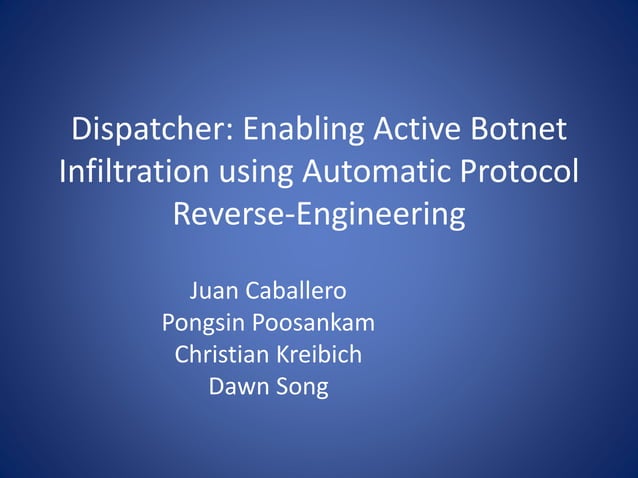 Dispatcher: Enabling Active Botnet Infiltration using Automatic Protocol Reverse-Engineering

Juan Caballero
Pongsin Poosankam
Christian Kreibich
Dawn Song